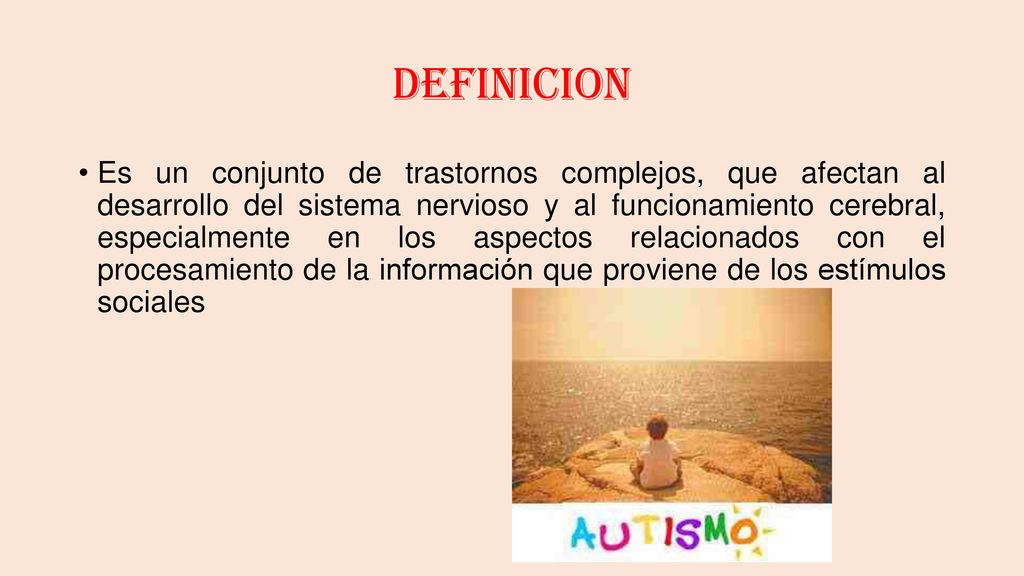 DEFINICION

• Es un conjunto de trastornos complejos, que afectan al desarrollo del sistema nervioso y al funcionamiento cerebral, especialmente en los aspectos relacionados con el procesamiento de la información que proviene de los estímulos sociales

AUTISMO